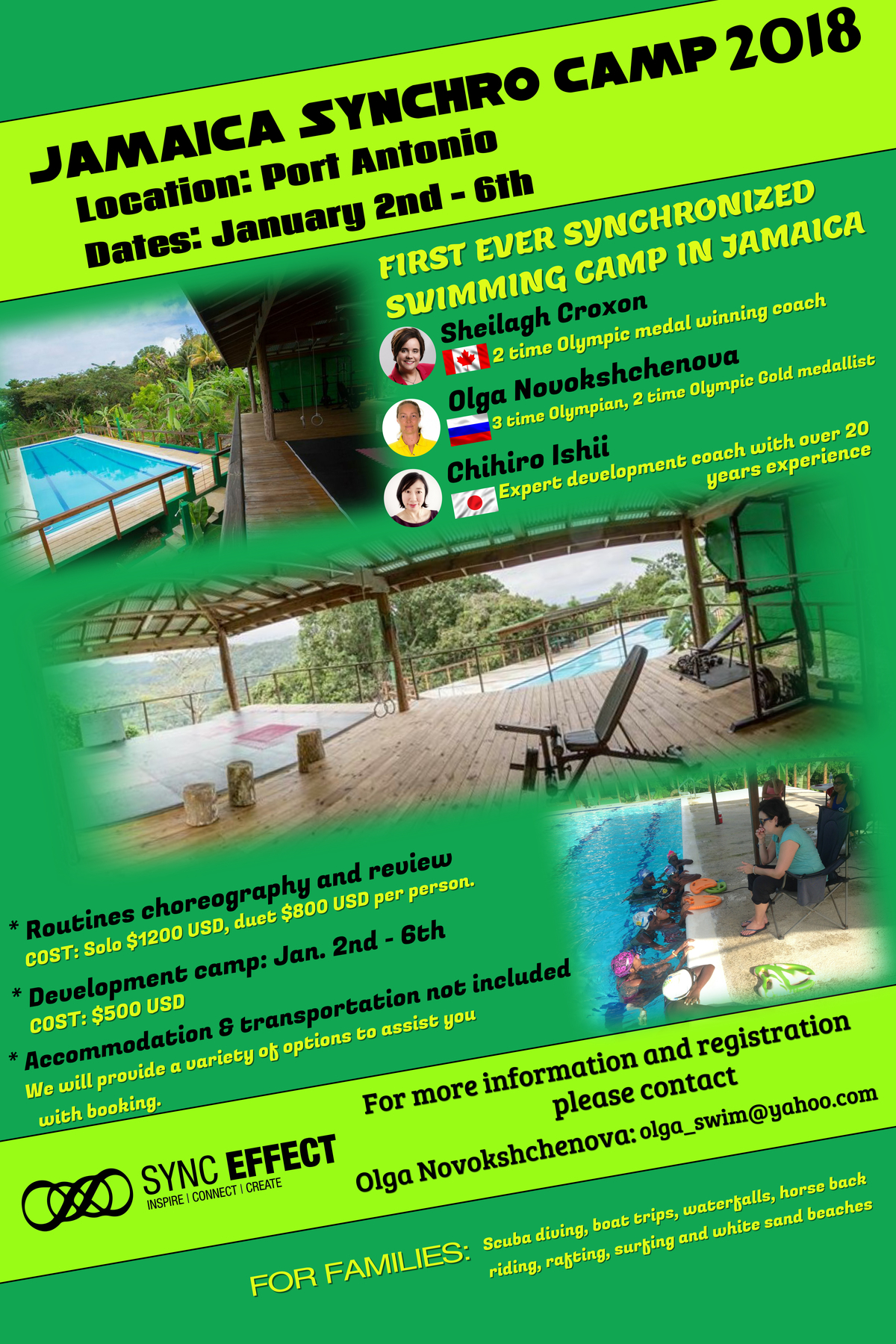 JAMAICA SYNCHRO CAMP 2018
Location: Port Antonio
Dates: January 2nd - 6th

FIRST EVER SYNCHRONIZED SWIMMING CAMP IN JAMAICA

Sheilagh Croxon
2 time Olympic medal winning coach

Olga Novokshchenova
3 time Olympian, 2 time Olympic Gold medallist

Chihiro Ishii
Expert development coach with over 20 years experience

* Routines choreography and review
COST: Solo $1200 USD, duet $800 USD per person.

* Development camp: Jan. 2nd - 6th
COST: $500 USD

* Accommodation & transportation not included
We will provide a variety of options to assist you with booking.

For more information and registration please contact

Olga Novokshchenova: olga_swim@yahoo.com

SYNC EFFECT
INSPIRE | CONNECT | CREATE

FOR FAMILIES: Scuba diving, boat trips, waterfalls, horse back riding, rafting, surfing and white sand beaches